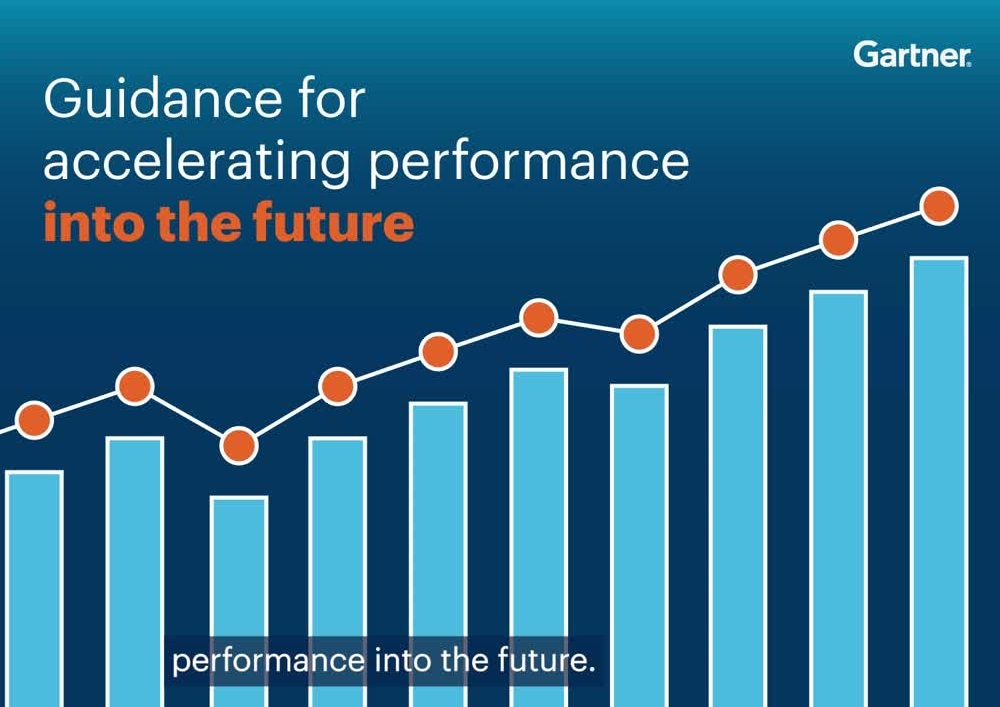 Gartner.

Guidance for accelerating performance into the future

performance into the future.